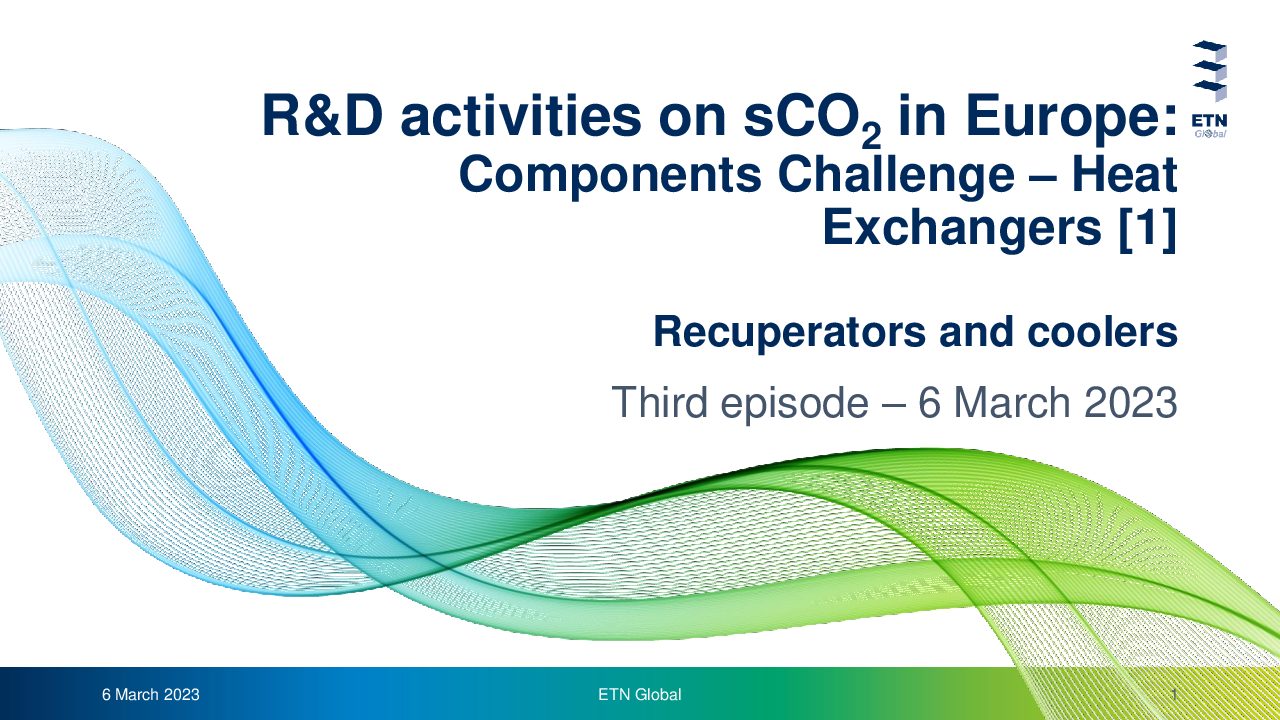 ETN Global

R&D activities on $sCO_2$ in Europe: Components Challenge – Heat Exchangers [1]

Recuperators and coolers

Third episode – 6 March 2023

6 March 2023 ETN Global 1